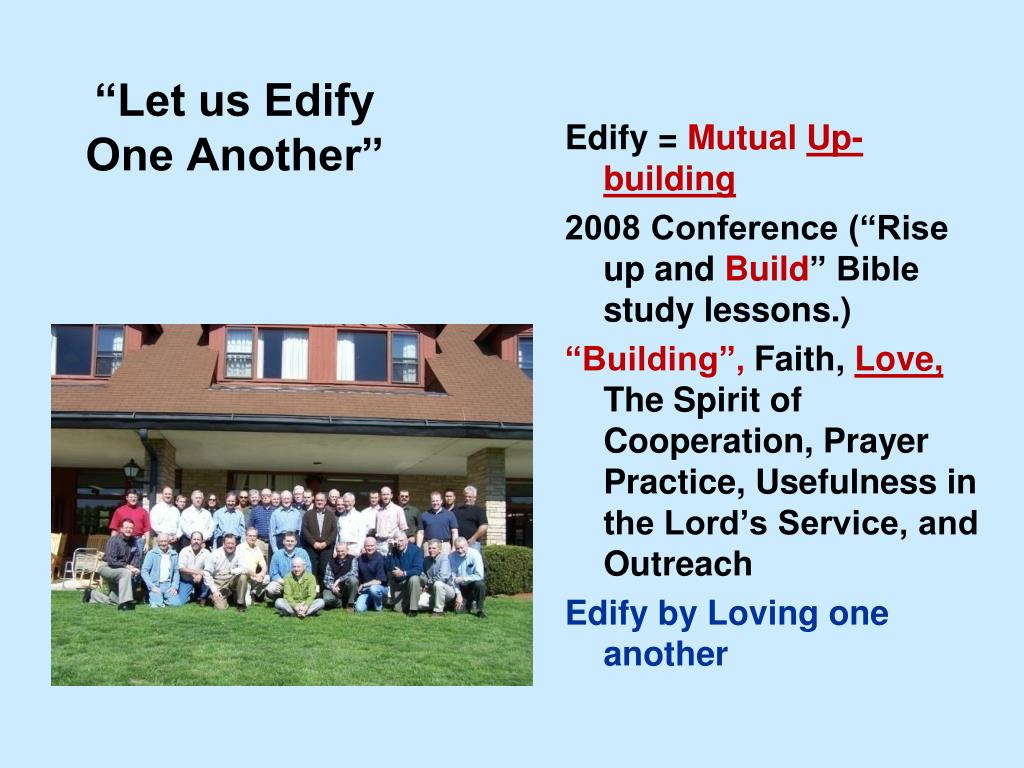 “Let us Edify One Another”

Edify = Mutual Up-building

2008 Conference (“Rise up and Build” Bible study lessons.)

“Building”, Faith, Love, The Spirit of Cooperation, Prayer Practice, Usefulness in the Lord’s Service, and Outreach

Edify by Loving one another